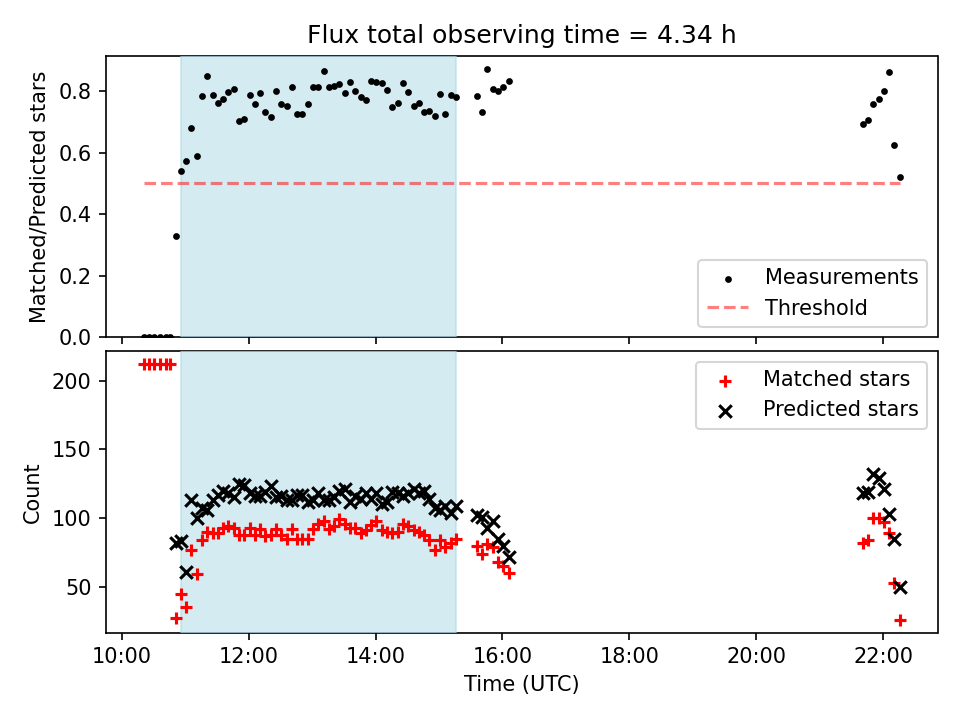 Flux total observing time = 4.34 h

Matched/Predicted stars

0.8
0.6
0.4
0.2
0.0

Measurements
Threshold

Count

200
150
100
50

Matched stars
Predicted stars

10:00
12:00
14:00
16:00
18:00
20:00
22:00

Time (UTC)